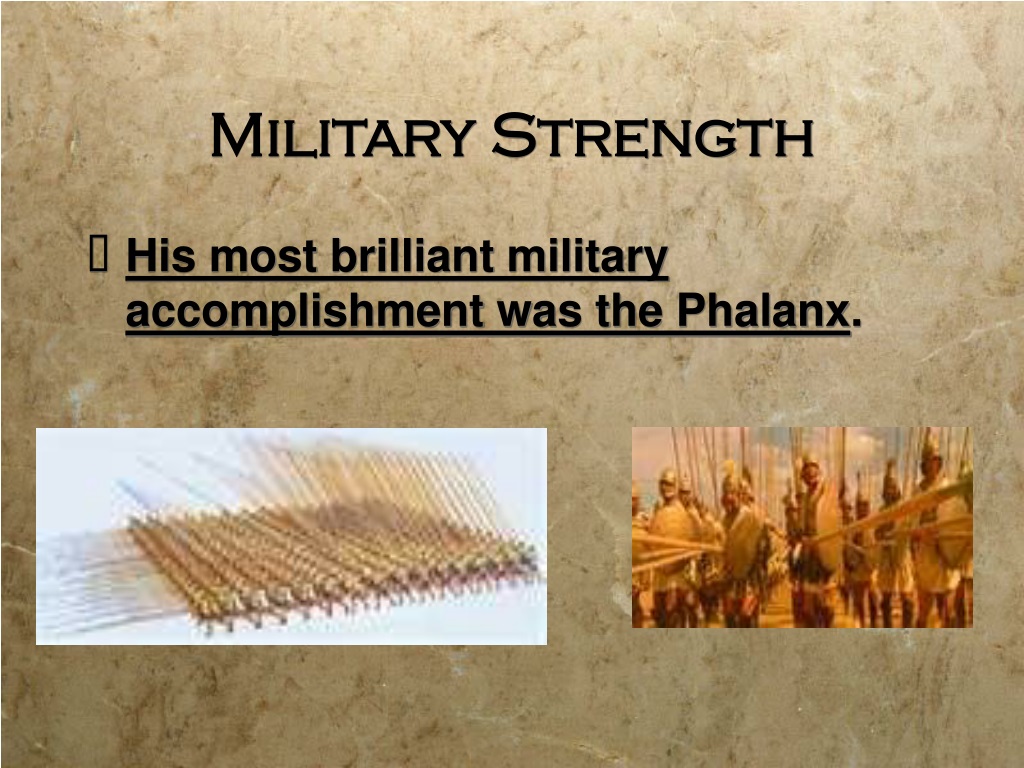 Military Strength

 His most brilliant military accomplishment was the Phalanx.